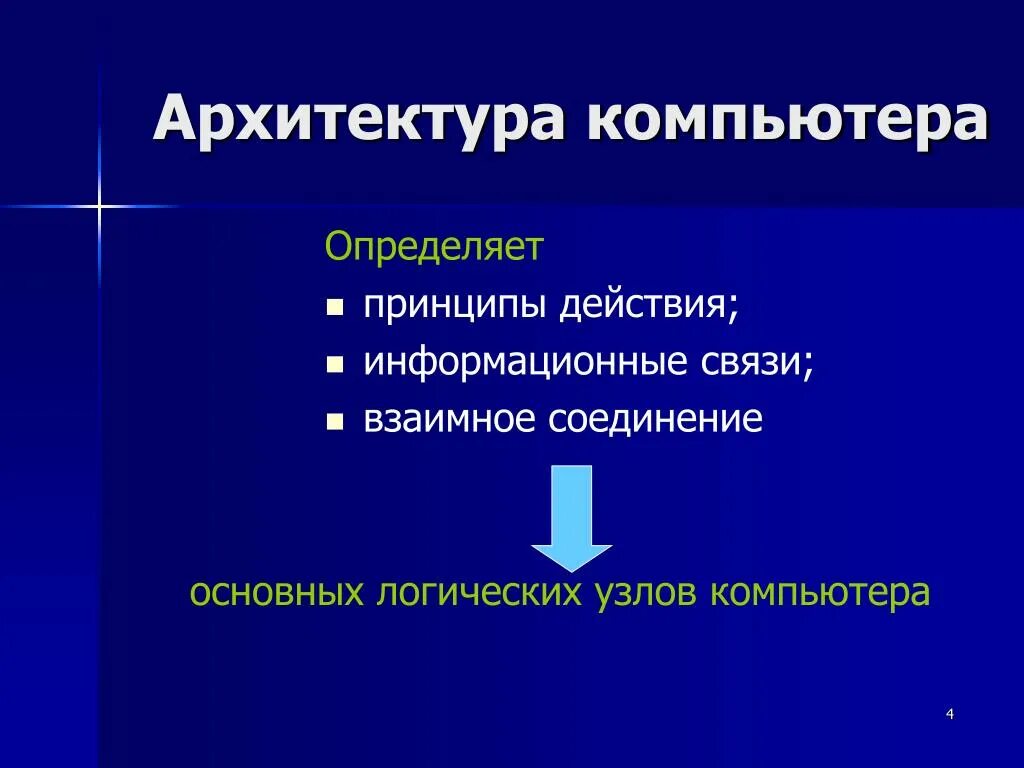 Архитектура компьютера

Определяет

- принципы действия;
- информационные связи;
- взаимное соединение

основных логических узлов компьютера

4